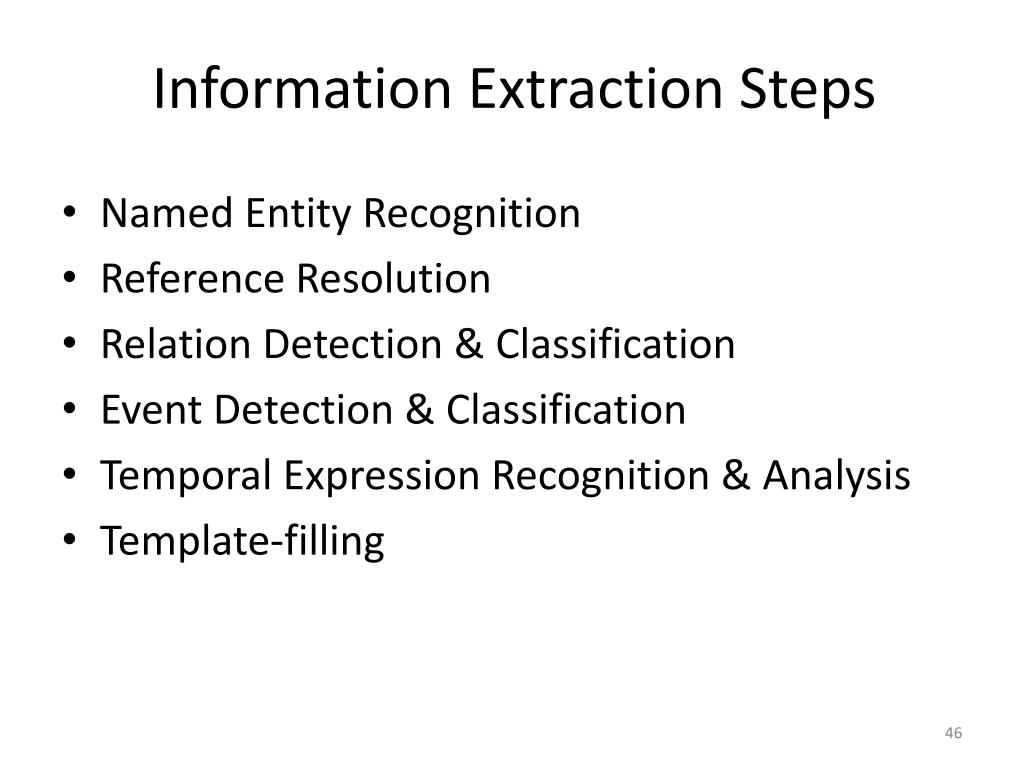 Information Extraction Steps

• Named Entity Recognition
• Reference Resolution
• Relation Detection & Classification
• Event Detection & Classification
• Temporal Expression Recognition & Analysis
• Template-filling

46